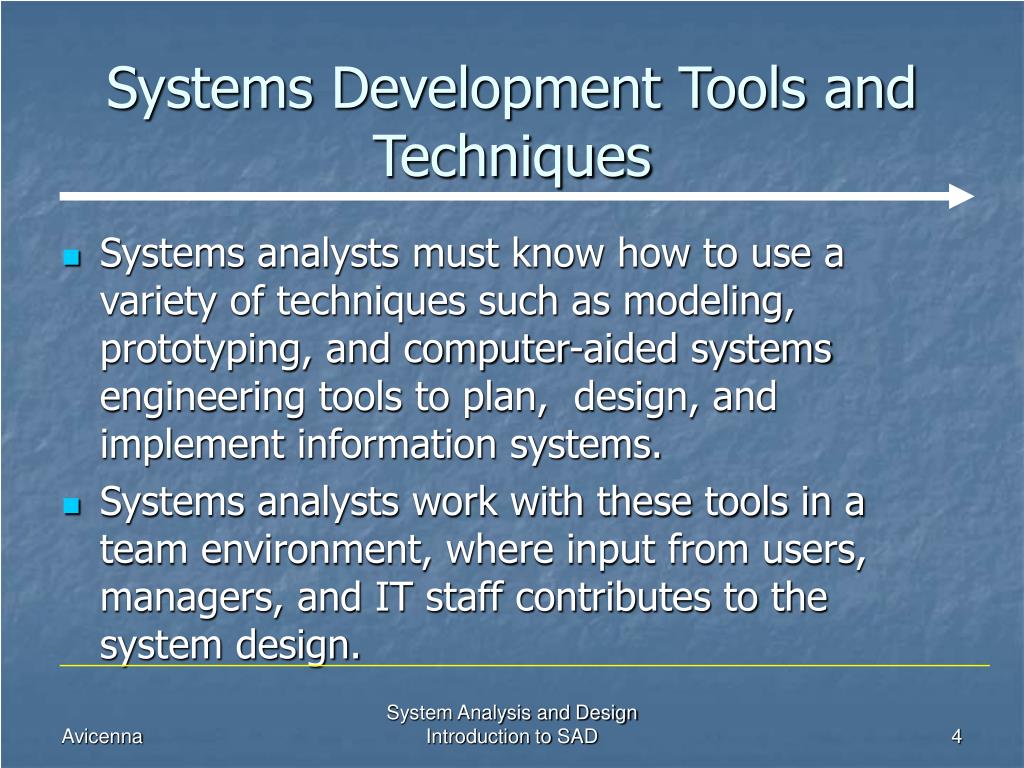 Systems Development Tools and Techniques

Systems analysts must know how to use a variety of techniques such as modeling, prototyping, and computer-aided systems engineering tools to plan,  design, and implement information systems.

Systems analysts work with these tools in a team environment, where input from users, managers, and IT staff contributes to the system design.

Avicenna

System Analysis and Design
Introduction to SAD

4